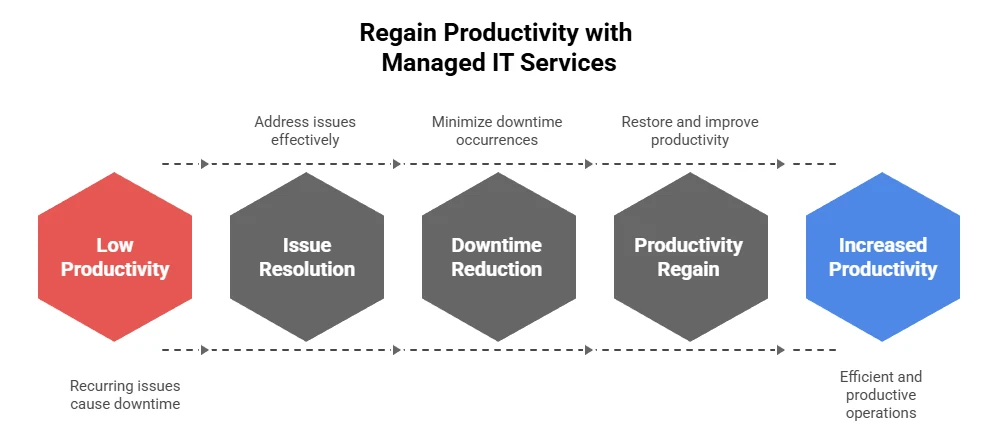 Regain Productivity with
Managed IT Services

Address issues effectively

Minimize downtime occurrences

Restore and improve productivity

Low Productivity

Issue Resolution

Downtime Reduction

Productivity Regain

Increased Productivity

Recurring issues cause downtime

Efficient and productive operations